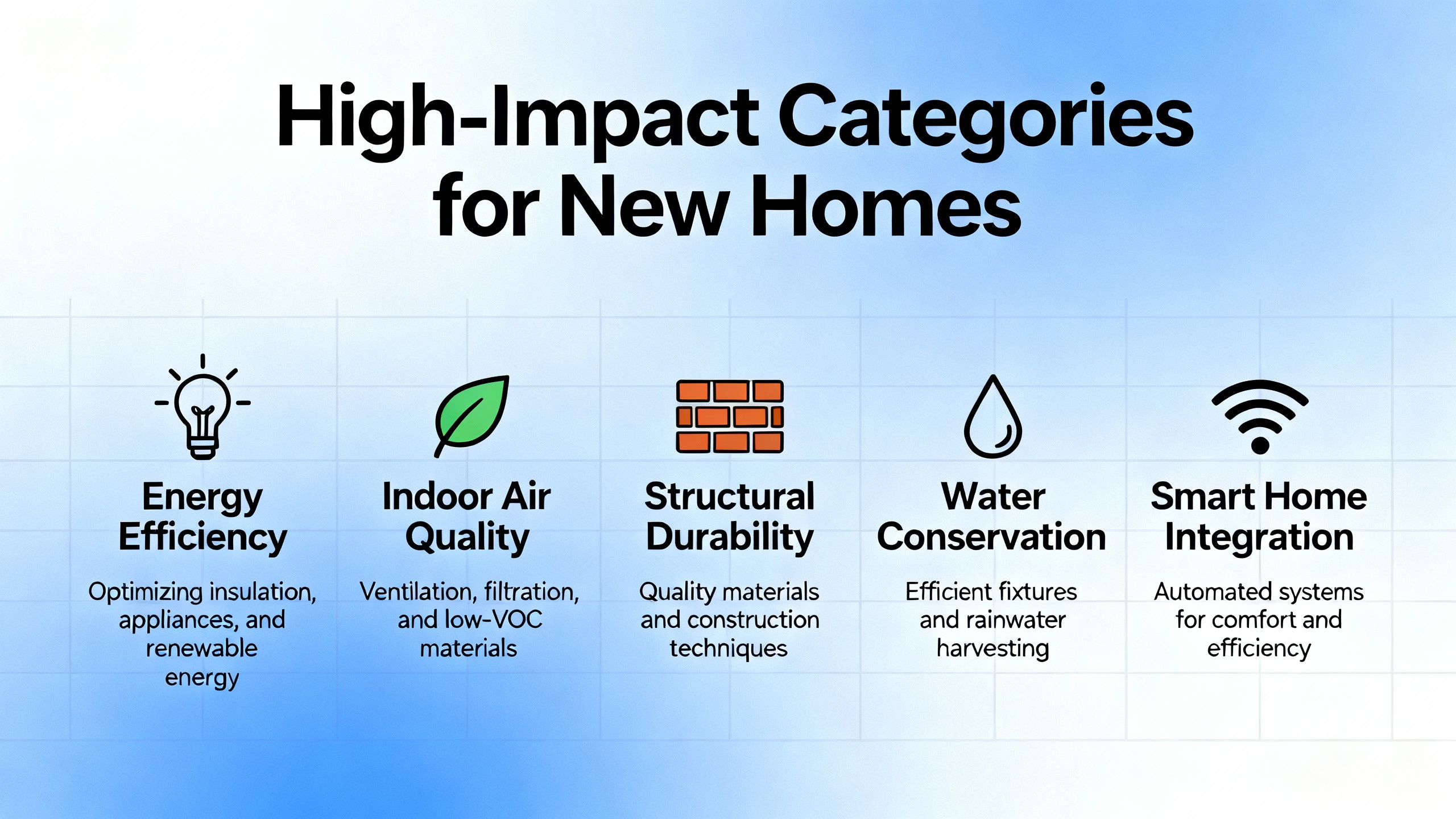 High-Impact Categories for New Homes

Energy Efficiency

Optimizing insulation, appliances, and renewable energy

Indoor Air Quality

Ventilation, filtration, and low-VOC materials

Structural Durability

Quality materials and construction techniques

Water Conservation

Efficient fixtures and rainwater harvesting

Smart Home Integration

Automated systems for comfort and efficiency